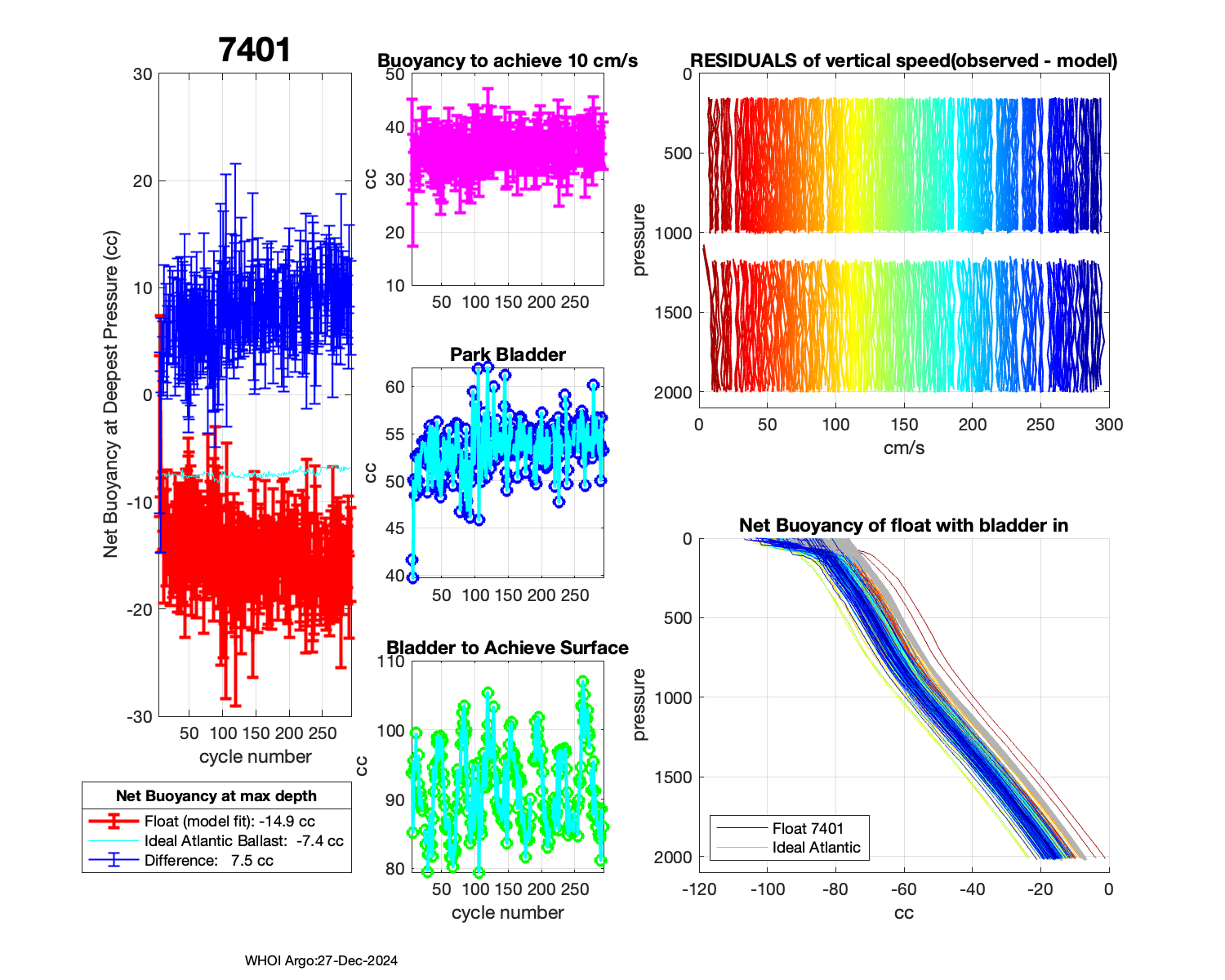 7401

30
20
10
0
-10
-20
-30
Net Buoyancy at Deepest Pressure (cc)
50 100 150 200 250
cycle number

Net Buoyancy at max depth
Float (model fit): -14.9 cc
Ideal Atlantic Ballast: -7.4 cc
Difference: 7.5 cc

Buoyancy to achieve 10 cm/s
50
40
30
20
10
cc
50 100 150 200 250

Park Bladder
60
55
50
45
40
cc
50 100 150 200 250

Bladder to Achieve Surface
110
100
90
80
cc
50 100 150 200 250
cycle number

RESIDUALS of vertical speed(observed - model)
0
500
1000
1500
2000
pressure
0 50 100 150 200 250 300
cm/s

Net Buoyancy of float with bladder in
0
500
1000
1500
2000
pressure
Float 7401
Ideal Atlantic
-120 -100 -80 -60 -40 -20 0
cc

WHOI Argo:27-Dec-2024